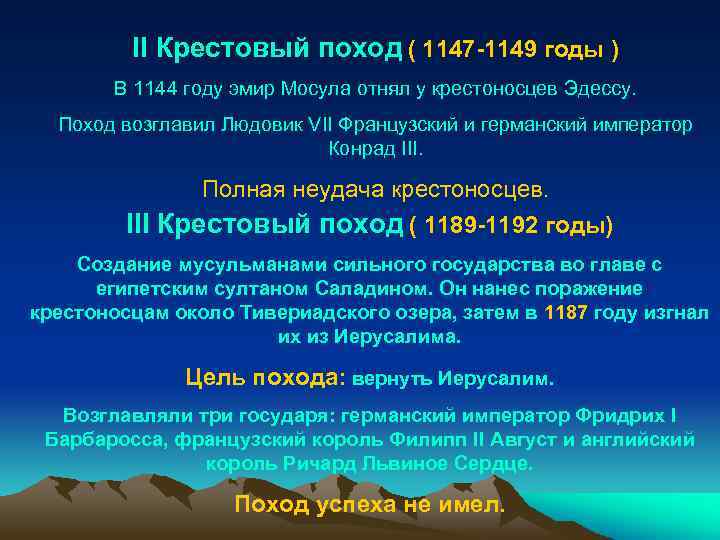 II Крестовый поход ( 1147-1149 годы )

В 1144 году эмир Мосула отнял у крестоносцев Эдессу.

Поход возглавил Людовик VII Французский и германский император Конрад III.

Полная неудача крестоносцев.

III Крестовый поход ( 1189-1192 годы)

Создание мусульманами сильного государства во главе с египетским султаном Саладином. Он нанес поражение крестоносцам около Тивериадского озера, затем в 1187 году изгнал их из Иерусалима.

Цель похода: вернуть Иерусалим.

Возглавляли три государя: германский император Фридрих I Барбаросса, французский король Филипп II Август и английский король Ричард Львиное Сердце.

Поход успеха не имел.